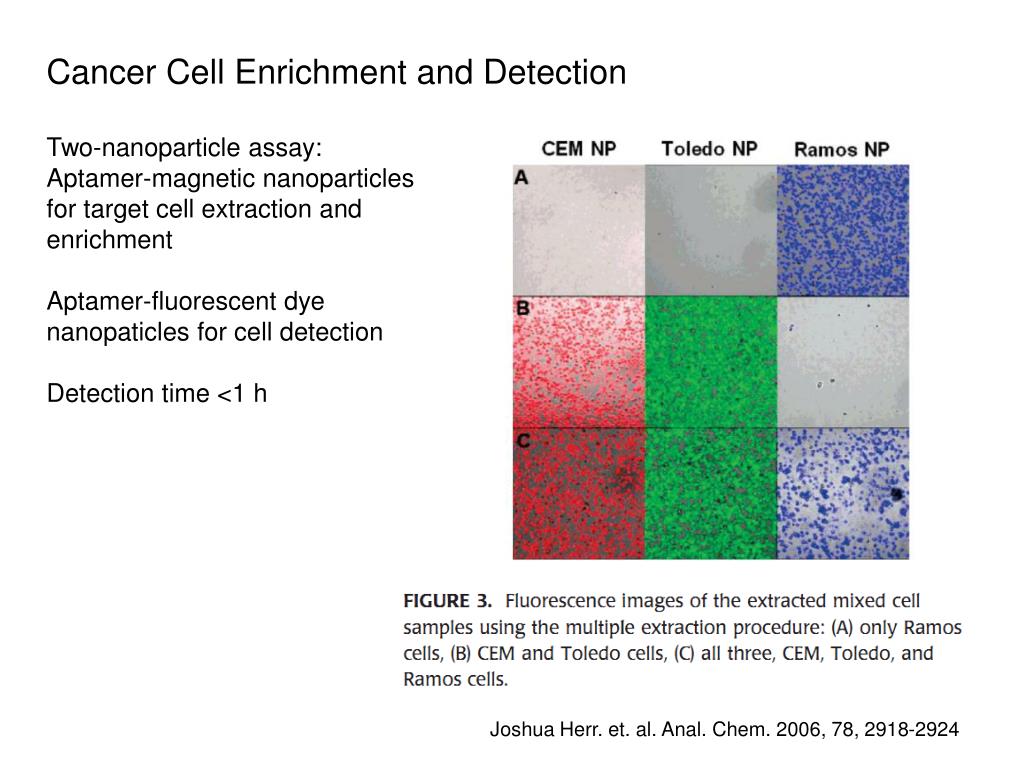 Cancer Cell Enrichment and Detection

Two-nanoparticle assay:
Aptamer-magnetic nanoparticles for target cell extraction and enrichment

Aptamer-fluorescent dye nanopaticles for cell detection

Detection time <1 h

CEM NP
Toledo NP
Ramos NP
A
B
C

FIGURE 3. Fluorescence images of the extracted mixed cell samples using the multiple extraction procedure: (A) only Ramos cells, (B) CEM and Toledo cells, (C) all three, CEM, Toledo, and Ramos cells.

Joshua Herr. et. al. Anal. Chem. 2006, 78, 2918-2924